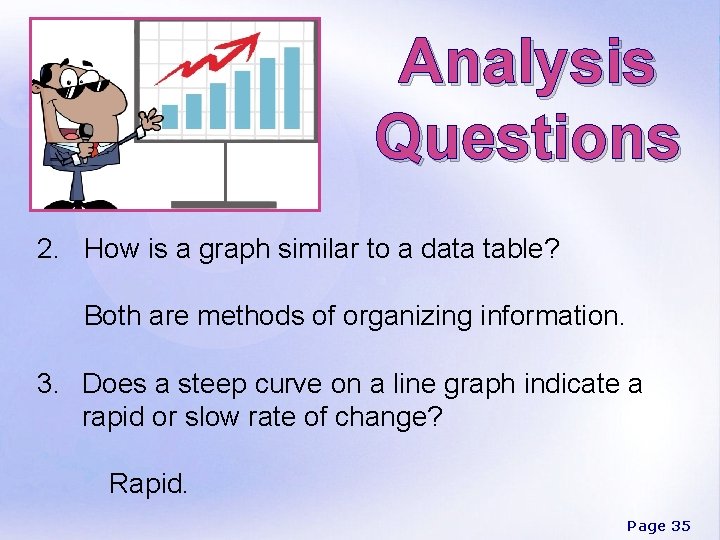 Analysis Questions

2. How is a graph similar to a data table?

Both are methods of organizing information.

3. Does a steep curve on a line graph indicate a rapid or slow rate of change?

Rapid.

Page 35